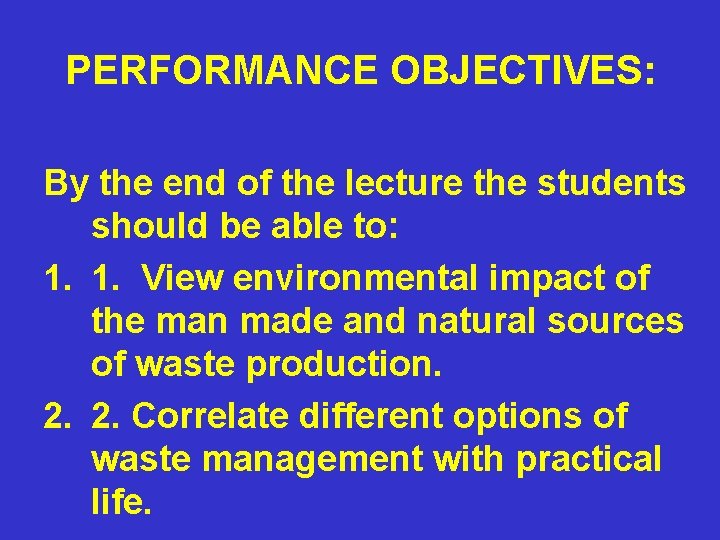 PERFORMANCE OBJECTIVES:

By the end of the lecture the students should be able to:

1. 1. View environmental impact of the man made and natural sources of waste production.

2. 2. Correlate different options of waste management with practical life.